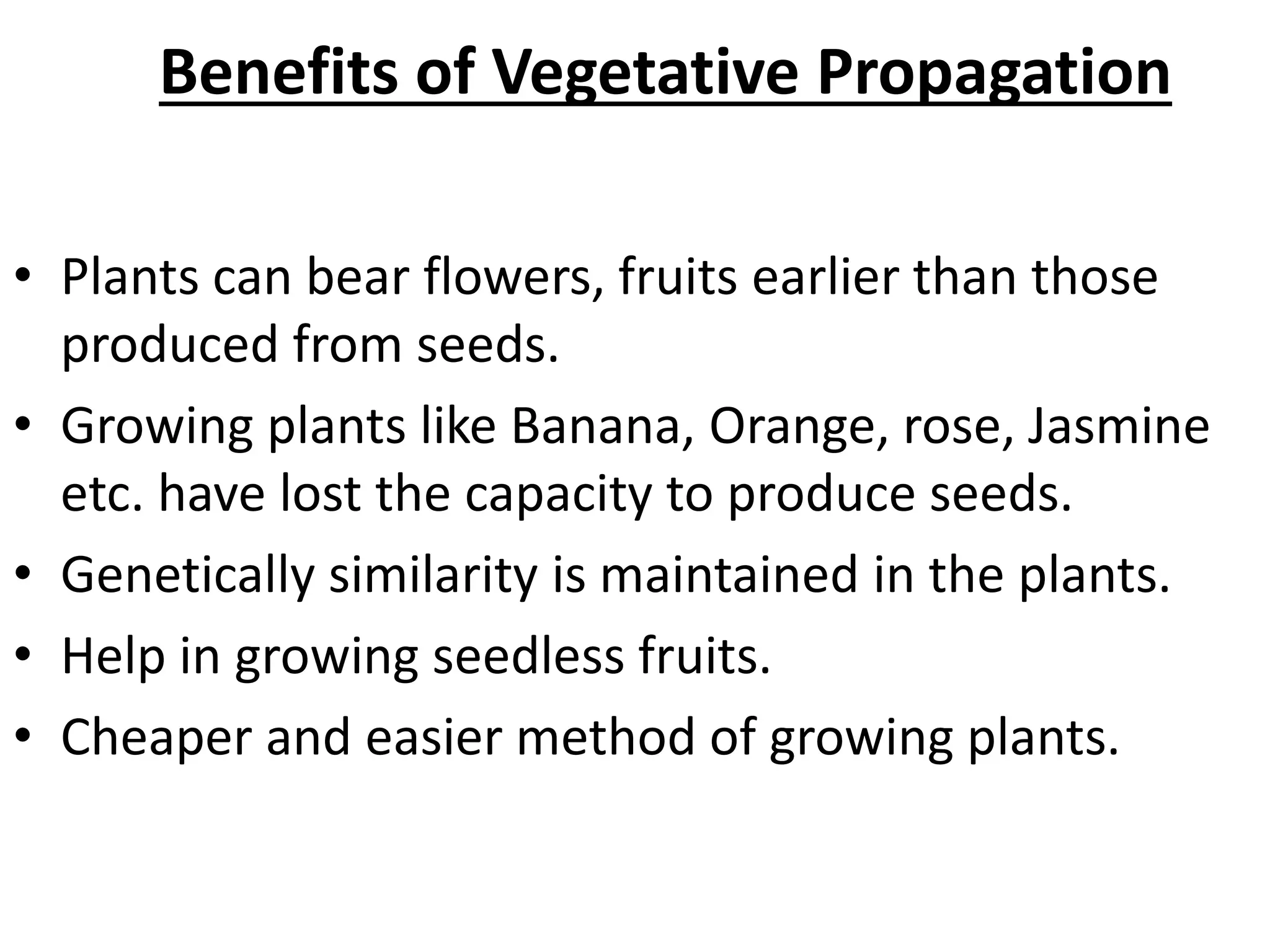 Benefits of Vegetative Propagation

• Plants can bear flowers, fruits earlier than those produced from seeds.
• Growing plants like Banana, Orange, rose, Jasmine etc. have lost the capacity to produce seeds.
• Genetically similarity is maintained in the plants.
• Help in growing seedless fruits.
• Cheaper and easier method of growing plants.